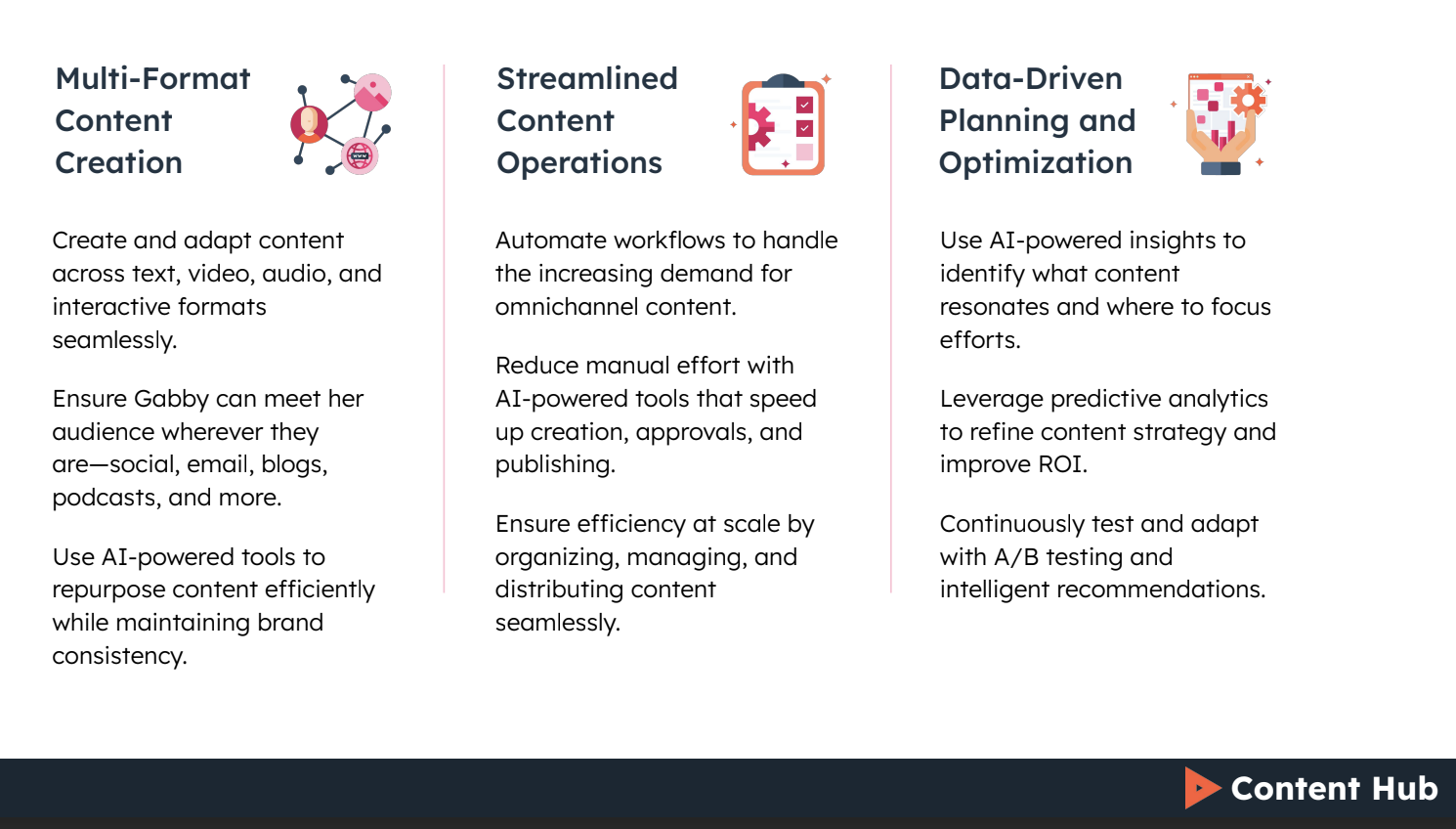 Multi-Format Content Creation

Create and adapt content across text, video, audio, and interactive formats seamlessly.

Ensure Gabby can meet her audience wherever they are—social, email, blogs, podcasts, and more.

Use AI-powered tools to repurpose content efficiently while maintaining brand consistency.

Streamlined Content Operations

Automate workflows to handle the increasing demand for omnichannel content.

Reduce manual effort with AI-powered tools that speed up creation, approvals, and publishing.

Ensure efficiency at scale by organizing, managing, and distributing content seamlessly.

Data-Driven Planning and Optimization

Use AI-powered insights to identify what content resonates and where to focus efforts.

Leverage predictive analytics to refine content strategy and improve ROI.

Continuously test and adapt with A/B testing and intelligent recommendations.

Content Hub